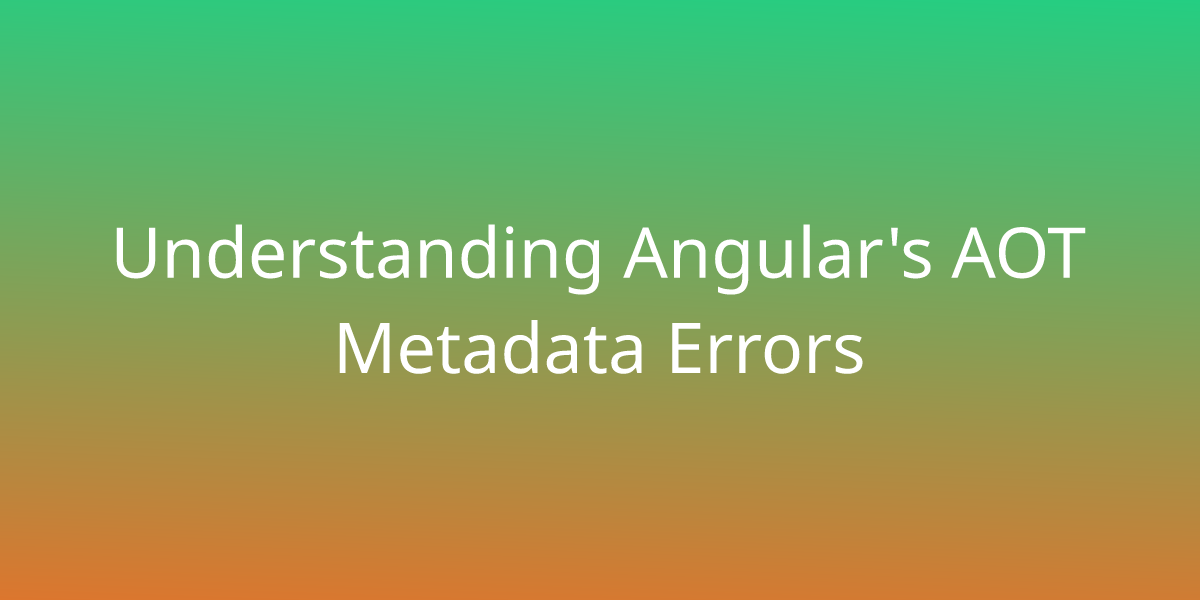 Understanding Angular's AOT Metadata Errors